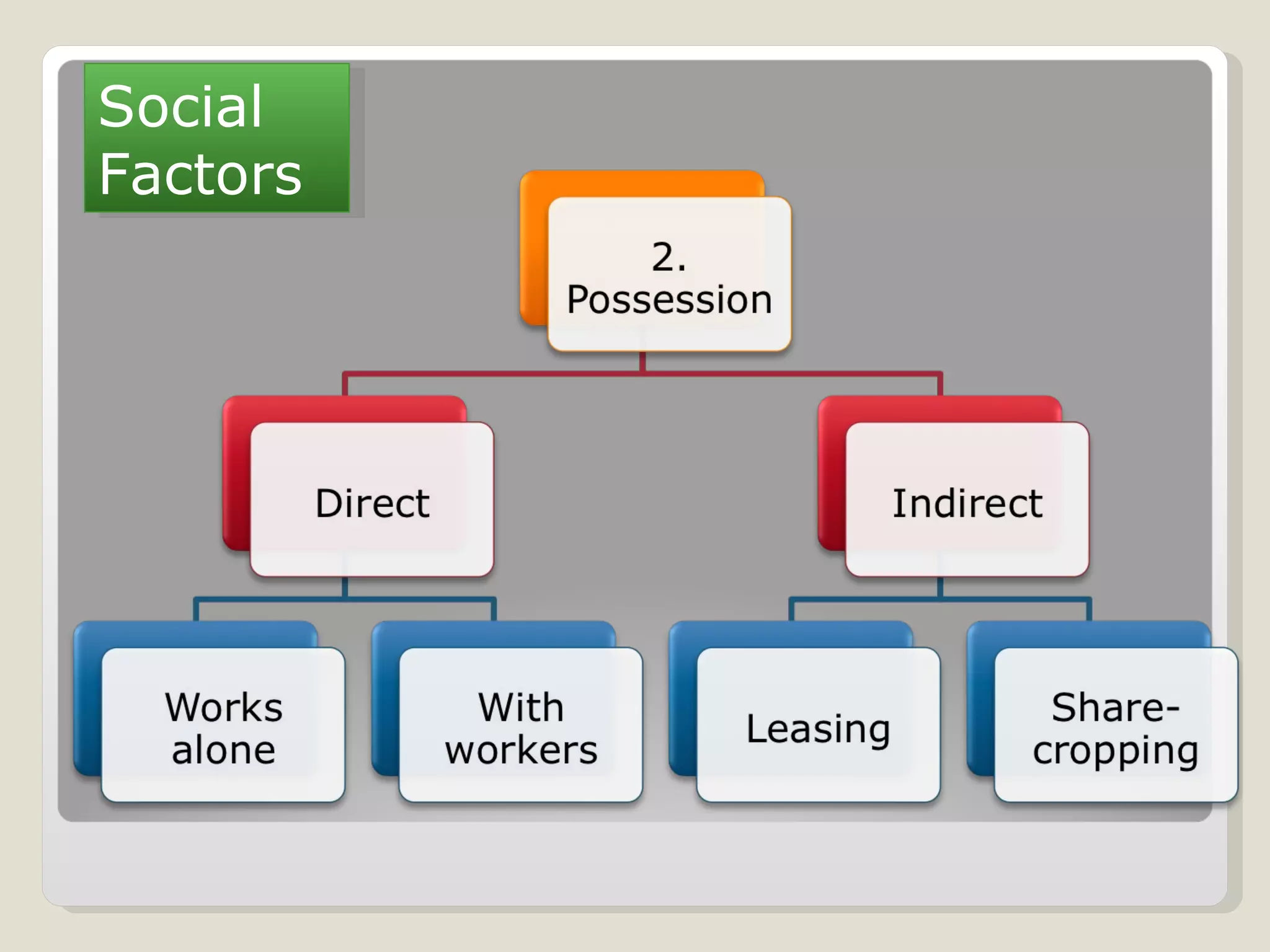 Social Factors

2. Possession

Direct

Indirect

Works alone

With workers

Leasing

Share-cropping